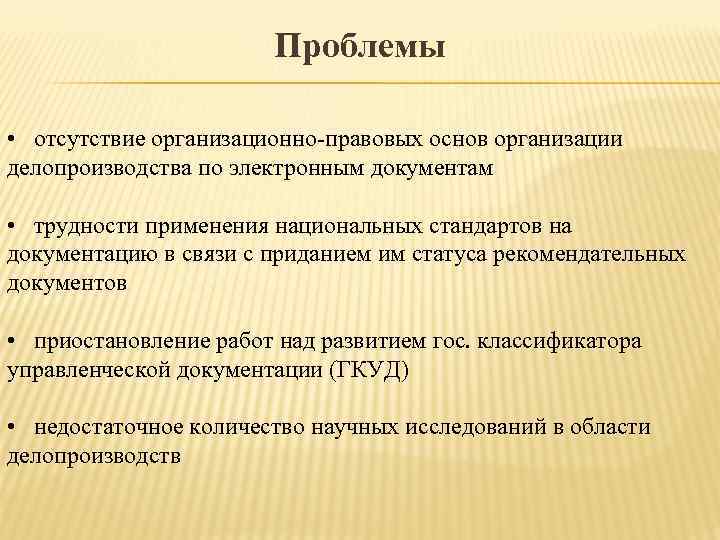 Проблемы

• отсутствие организационно-правовых основ организации делопроизводства по электронным документам

• трудности применения национальных стандартов на документацию в связи с приданием им статуса рекомендательных документов

• приостановление работ над развитием гос. классификатора управленческой документации (ГКУД)

• недостаточное количество научных исследований в области делопроизводств